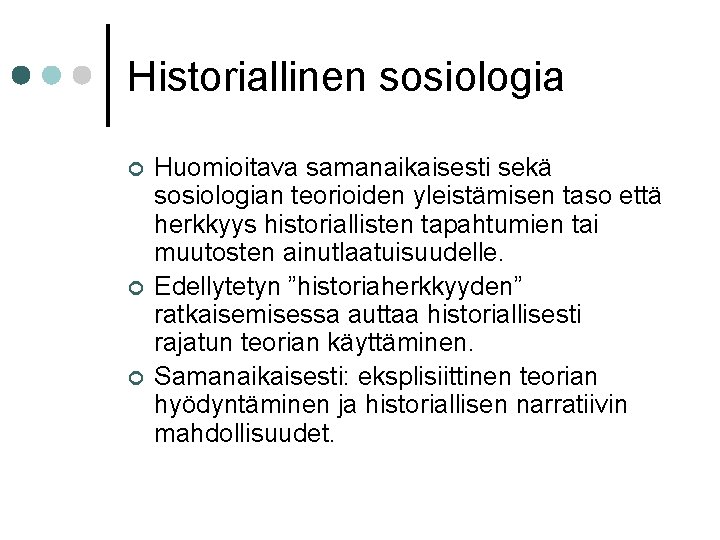 Historiallinen sosiologia

Huomioitava samanaikaisesti sekä sosiologian teorioiden yleistämisen taso että herkkyys historiallisten tapahtumien tai muutosten ainutlaatuisuudelle.

Edellytetyn ”historiaherkkyyden” ratkaisemisessa auttaa historiallisesti rajatun teorian käyttäminen.

Samanaikaisesti: eksplisiittinen teorian hyödyntäminen ja historiallisen narratiivin mahdollisuudet.